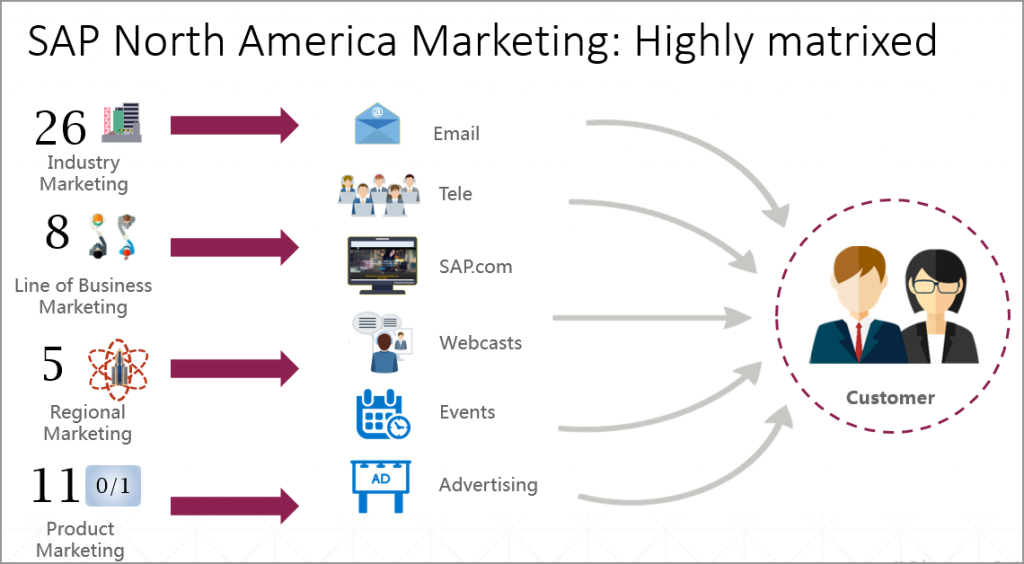 SAP North America Marketing: Highly matrixed

26
Industry Marketing

8
Line of Business Marketing

5
Regional Marketing

11 0/1
Product Marketing

Email

Tele

SAP.com

Webcasts

Events

AD
Advertising

Customer